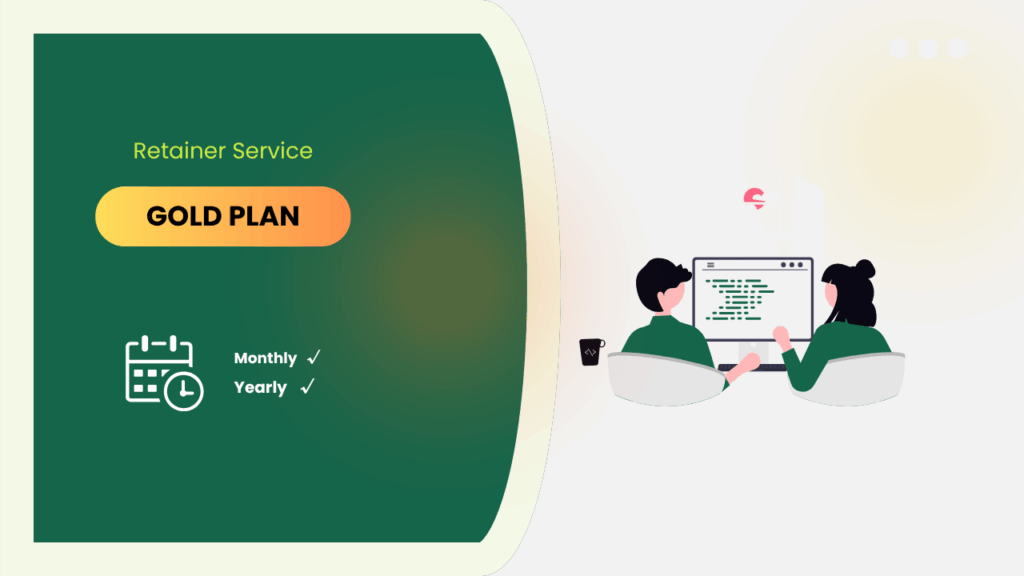 Retainer Service

GOLD PLAN

Monthly ✓
Yearly ✓